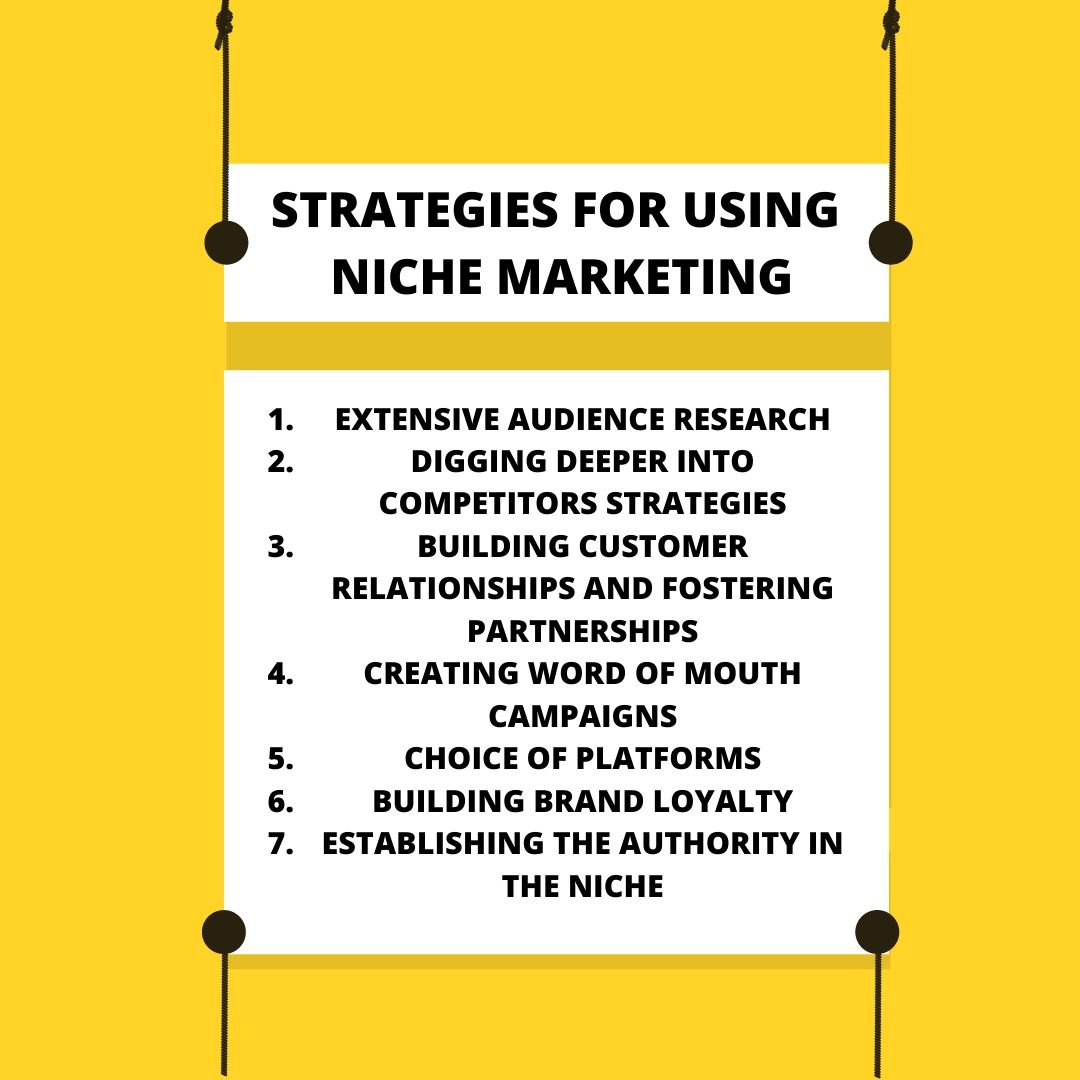 STRATEGIES FOR USING NICHE MARKETING

1. EXTENSIVE AUDIENCE RESEARCH
2. DIGGING DEEPER INTO COMPETITORS STRATEGIES
3. BUILDING CUSTOMER RELATIONSHIPS AND FOSTERING PARTNERSHIPS
4. CREATING WORD OF MOUTH CAMPAIGNS
5. CHOICE OF PLATFORMS
6. BUILDING BRAND LOYALTY
7. ESTABLISHING THE AUTHORITY IN THE NICHE